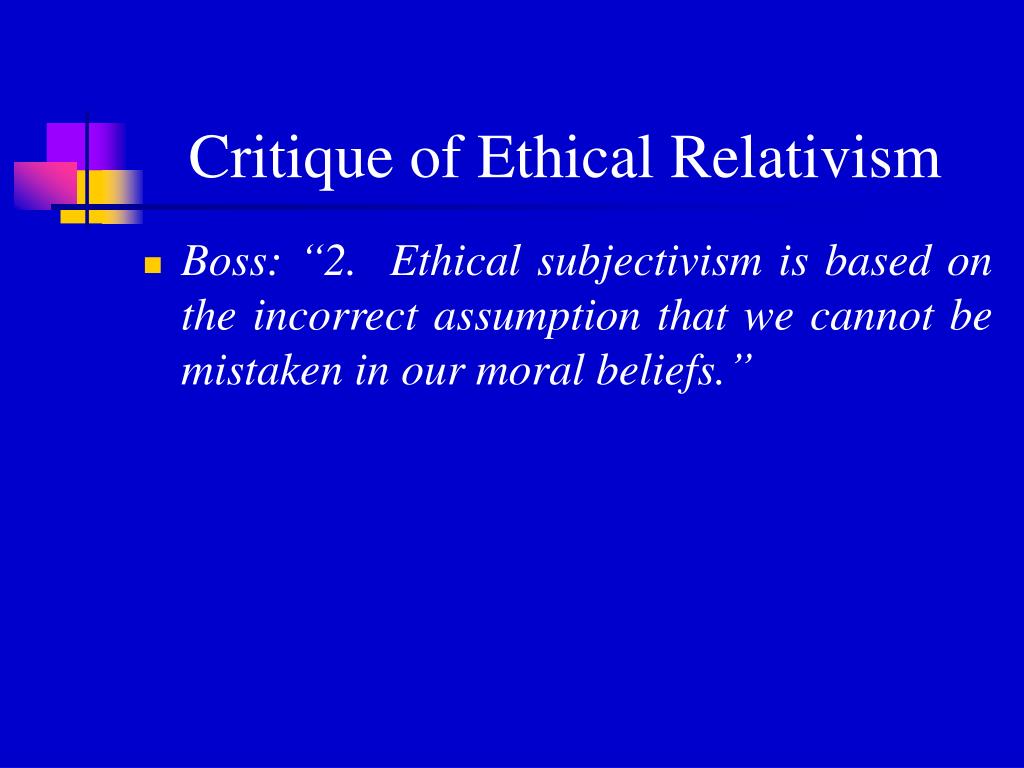 Critique of Ethical Relativism

Boss: “2. Ethical subjectivism is based on the incorrect assumption that we cannot be mistaken in our moral beliefs.”